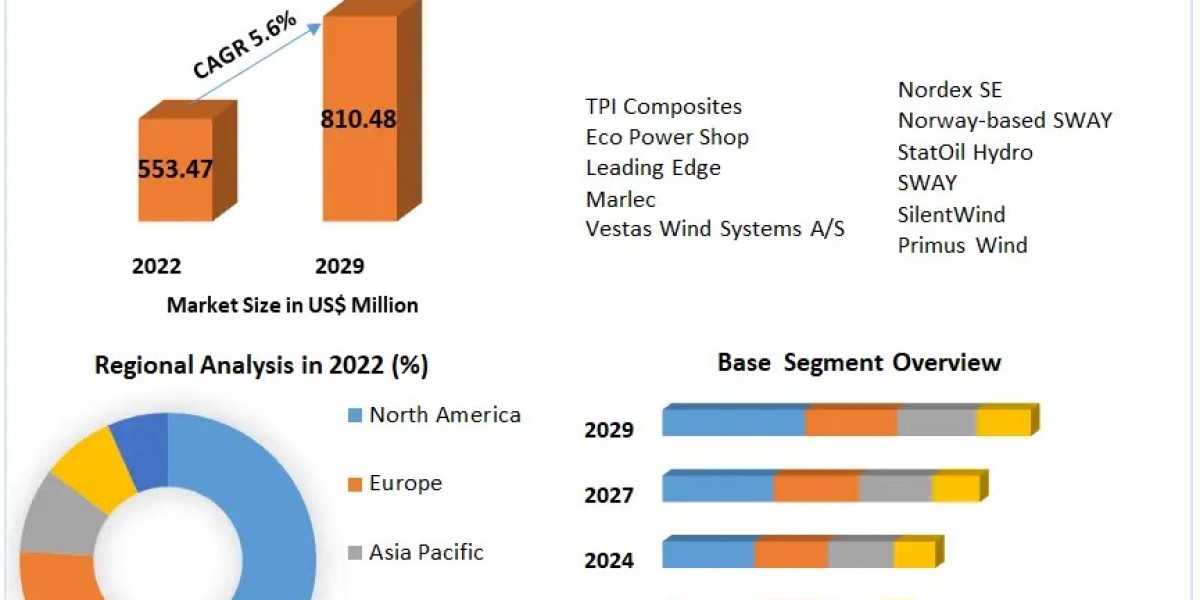 CAGR 5.6%

553.47

810.48

2022

2029

Market Size in US$ Million

TPI Composites
Eco Power Shop
Leading Edge
Marlec
Vestas Wind Systems A/S

Nordex SE
Norway-based SWAY
StatOil Hydro
SWAY
SilentWind
Primus Wind

Regional Analysis in 2022 (%)

North America
Europe
Asia Pacific

Base Segment Overview

2029
2027
2024